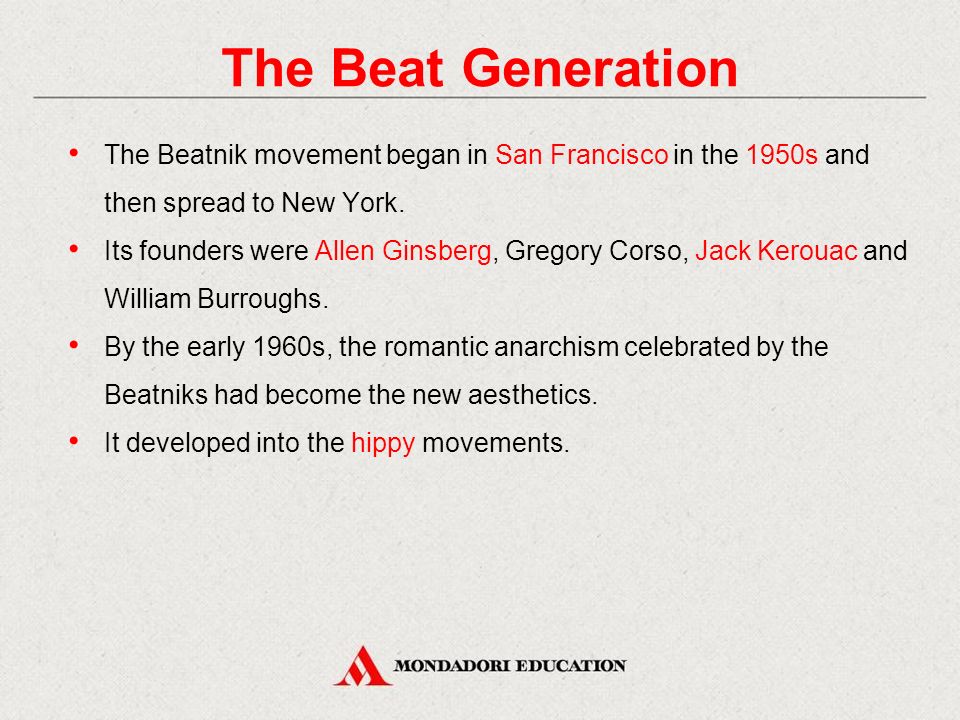 The Beat Generation

• The Beatnik movement began in San Francisco in the 1950s and then spread to New York.
• Its founders were Allen Ginsberg, Gregory Corso, Jack Kerouac and William Burroughs.
• By the early 1960s, the romantic anarchism celebrated by the Beatniks had become the new aesthetics.
• It developed into the hippy movements.

MONDADORI EDUCATION